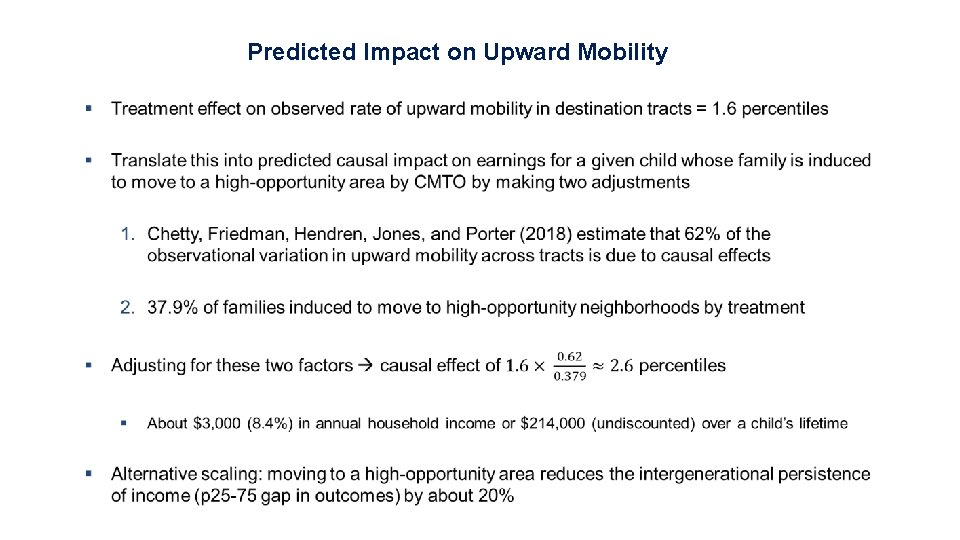 Predicted Impact on Upward Mobility

▪ Treatment effect on observed rate of upward mobility in destination tracts = 1.6 percentiles

▪ Translate this into predicted causal impact on earnings for a given child whose family is induced to move to a high-opportunity area by CMTO by making two adjustments

1. Chetty, Friedman, Hendren, Jones, and Porter (2018) estimate that 62% of the observational variation in upward mobility across tracts is due to causal effects

2. 37.9% of families induced to move to high-opportunity neighborhoods by treatment

▪ Adjusting for these two factors → causal effect of $1.6 \times \frac{0.62}{0.379} \approx 2.6$ percentiles

▪ About \$3,000 (8.4%) in annual household income or \$214,000 (undiscounted) over a child's lifetime

▪ Alternative scaling: moving to a high-opportunity area reduces the intergenerational persistence of income (p25-75 gap in outcomes) by about 20%